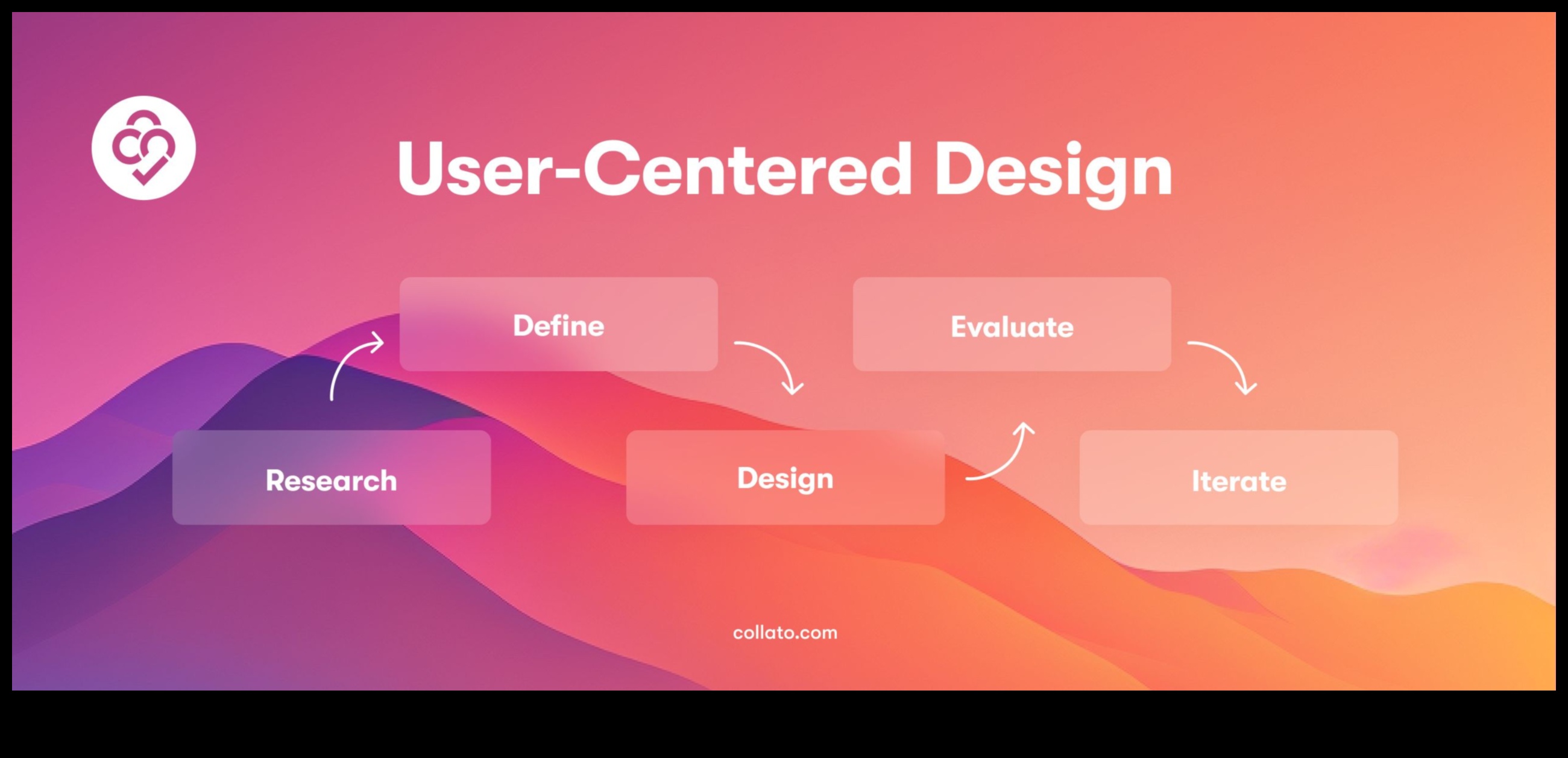 User-Centered Design

Research

Define

Design

Evaluate

Iterate

collato.com